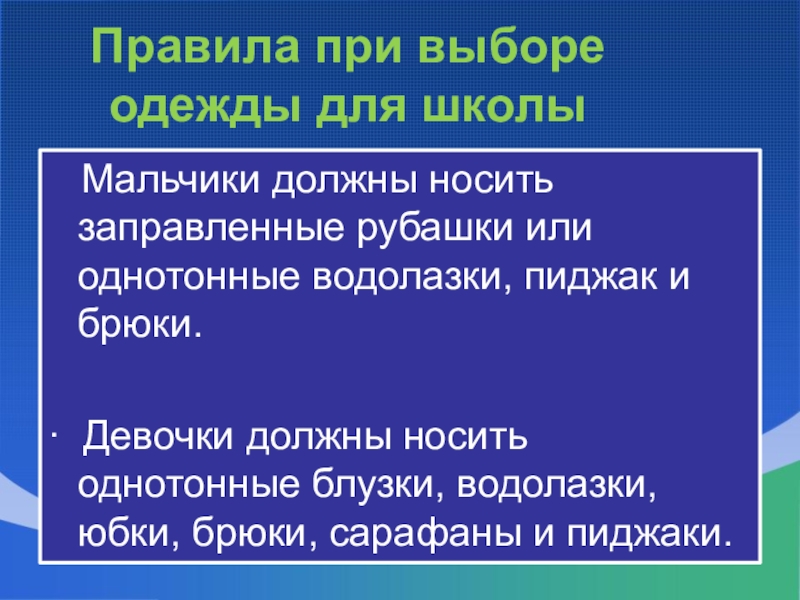 Правила при выборе одежды для школы

Мальчики должны носить заправленные рубашки или однотонные водолазки, пиджак и брюки.

· Девочки должны носить однотонные блузки, водолазки, юбки, брюки, сарафаны и пиджаки.